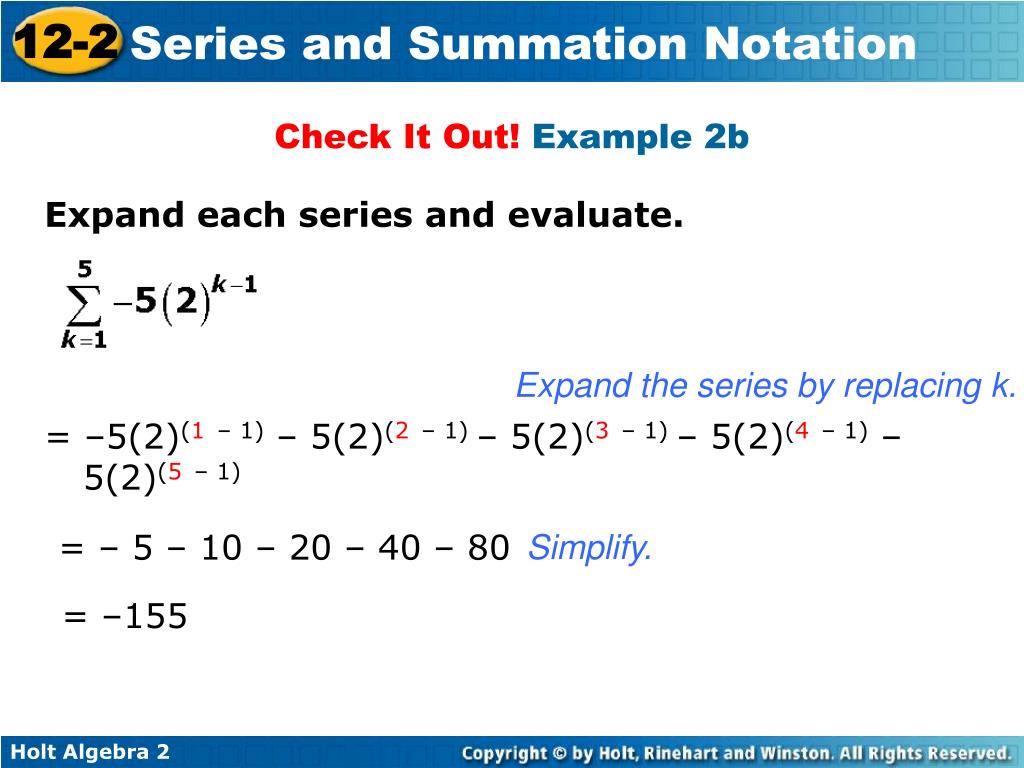 12-2 Series and Summation Notation

Check It Out! Example 2b

Expand each series and evaluate.

$\sum_{k=1}^{5} -5(2)^{k-1}$

Expand the series by replacing k.

$= -5(2)^{(1-1)} - 5(2)^{(2-1)} - 5(2)^{(3-1)} - 5(2)^{(4-1)} - 5(2)^{(5-1)}$

$= -5 - 10 - 20 - 40 - 80$ Simplify.

$= -155$

Holt Algebra 2

Copyright © by Holt, Rinehart and Winston. All Rights Reserved.